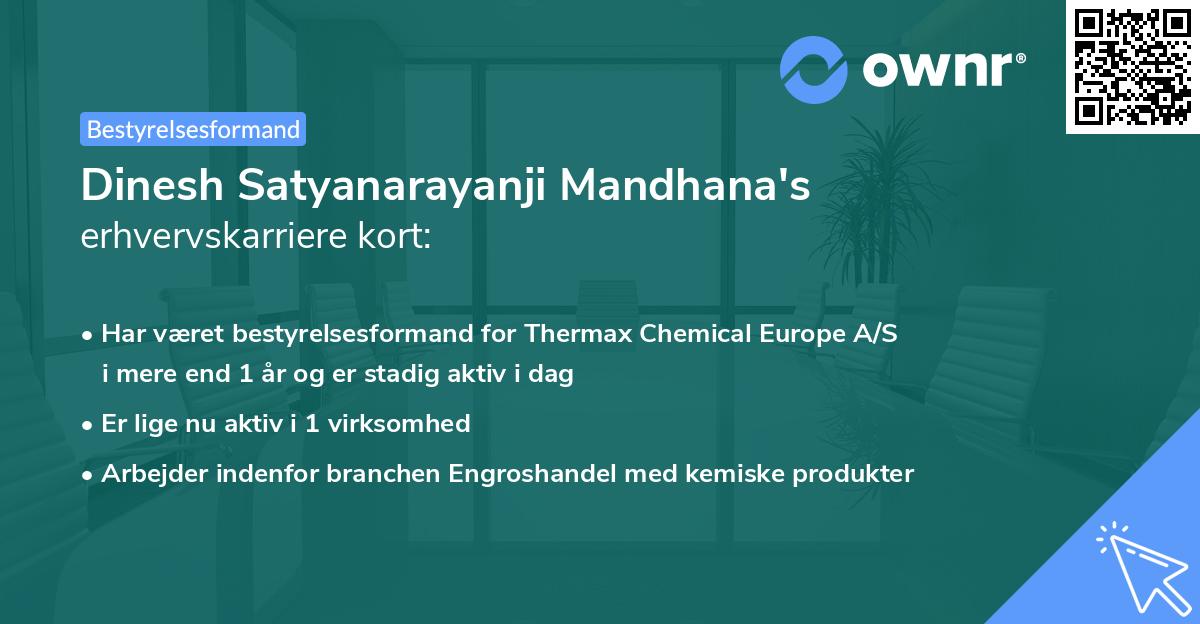 ownr®

Bestyrelsesformand

Dinesh Satyanarayanji Mandhana's erhvervskarriere kort:

• Har været bestyrelsesformand for Thermax Chemical Europe A/S i mere end 1 år og er stadig aktiv i dag

• Er lige nu aktiv i 1 virksomhed

• Arbejder indenfor branchen Engroshandel med kemiske produkter